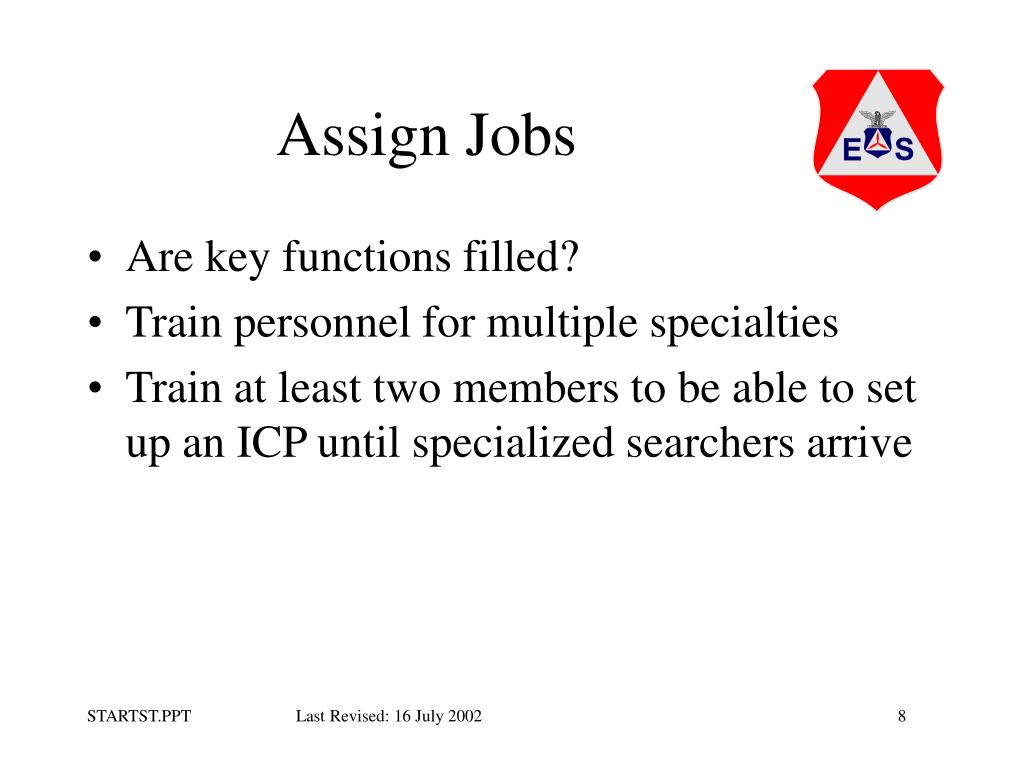 Assign Jobs

E S

• Are key functions filled?
• Train personnel for multiple specialties
• Train at least two members to be able to set up an ICP until specialized searchers arrive

STARTST.PPT
Last Revised: 16 July 2002
8